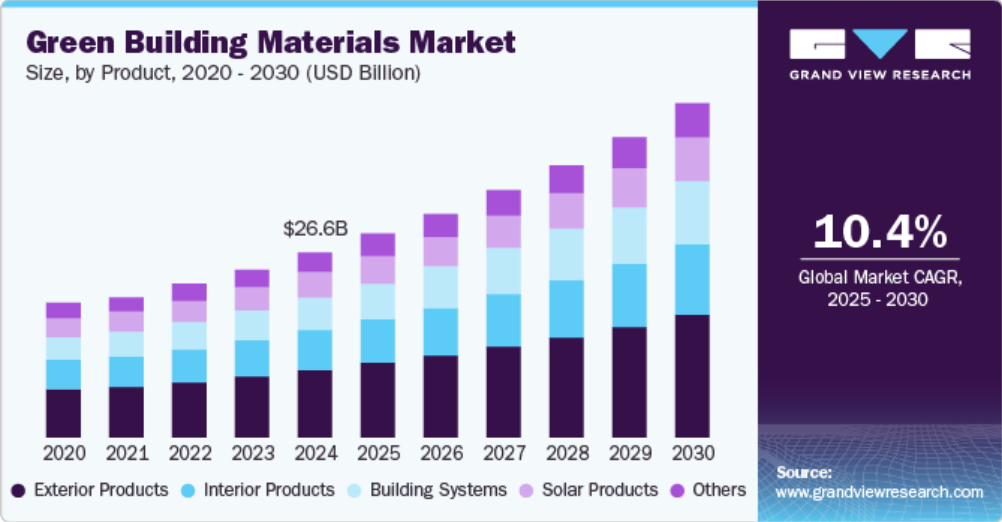 Green Building Materials Market
Size, by Product, 2020 - 2030 (USD Billion)

GRAND VIEW RESEARCH

$26.6B

2020 2021 2022 2023 2024 2025 2026 2027 2028 2029 2030

Exterior Products Interior Products Building Systems Solar Products Others

10.4%
Global Market CAGR, 2025 - 2030

Source:
www.grandviewresearch.com